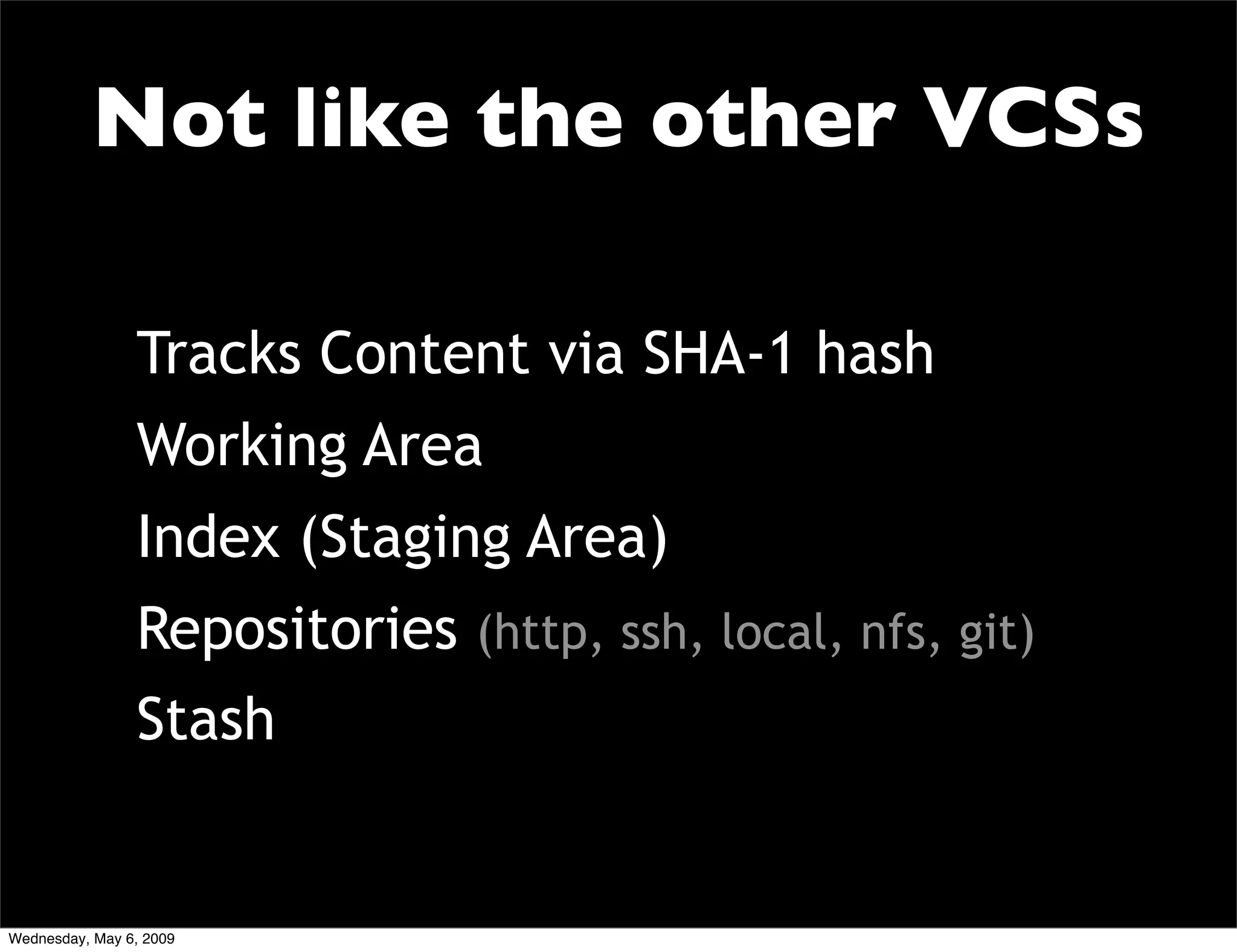 Not like the other VCSs

Tracks Content via SHA-1 hash

Working Area

Index (Staging Area)

Repositories (http, ssh, local, nfs, git)

Stash

Wednesday, May 6, 2009